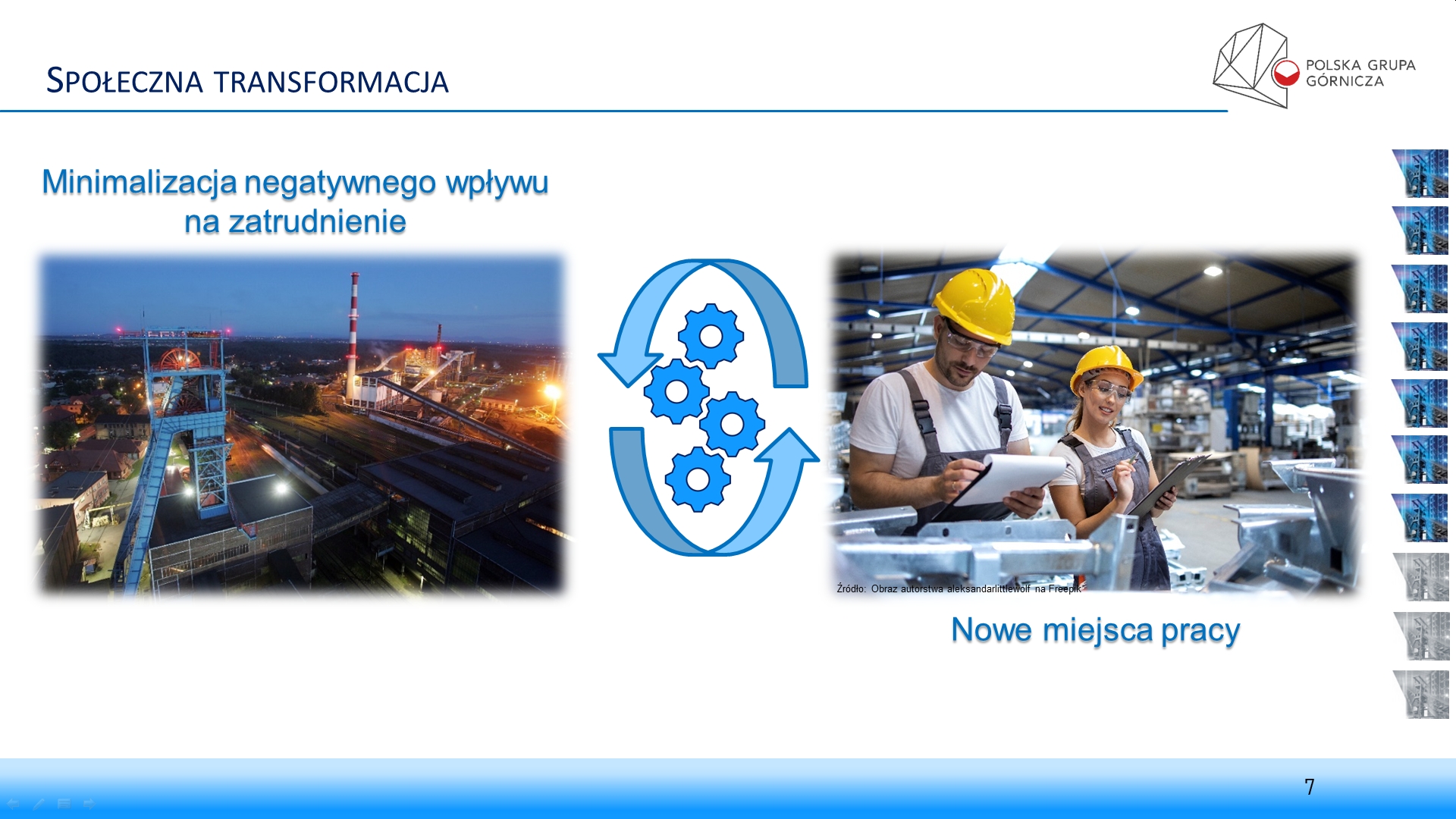 SPOŁECZNA TRANSFORMACJA

POLSKA GRUPA GÓRNICZA

Minimalizacja negatywnego wpływu na zatrudnienie

Źródło: Obraz autorstwa aleksandarlittlewolf na Freepik

Nowe miejsca pracy

7